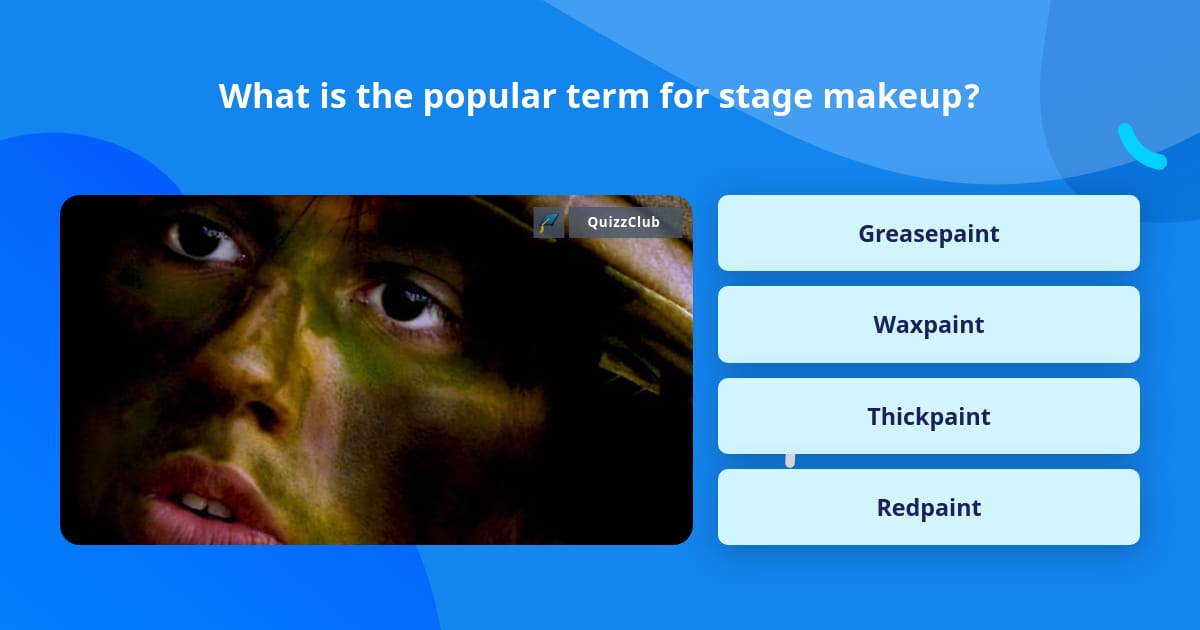 What is the popular term for stage makeup?

QuizzClub

Greasepaint

Waxpaint

Thickpaint

Redpaint